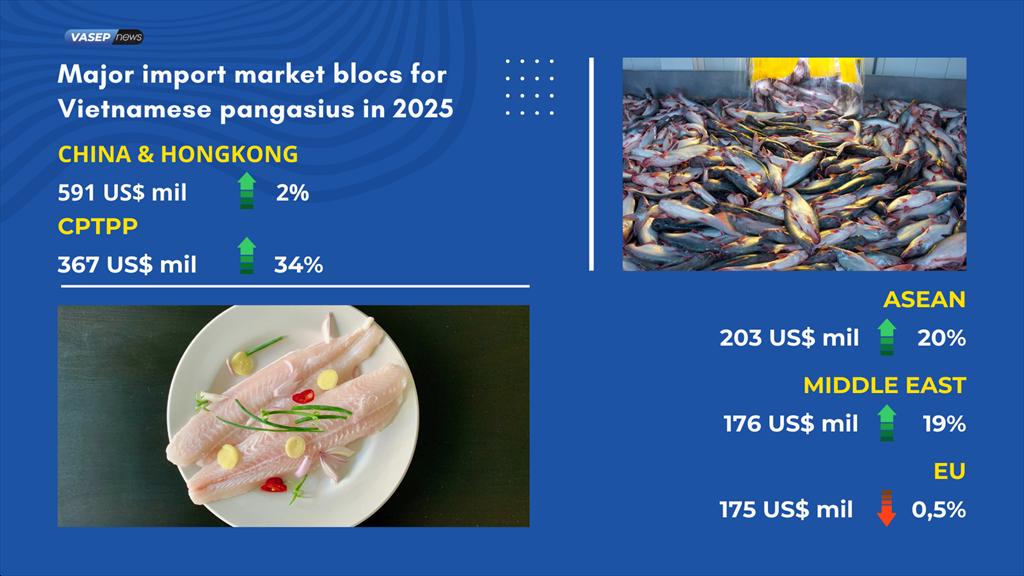 VASEP news

Major import market blocs for Vietnamese pangasius in 2025

CHINA & HONGKONG
591 US$ mil 2%

CPTPP
367 US$ mil 34%

ASEAN
203 US$ mil 20%

MIDDLE EAST
176 US$ mil 19%

EU
175 US$ mil 0,5%